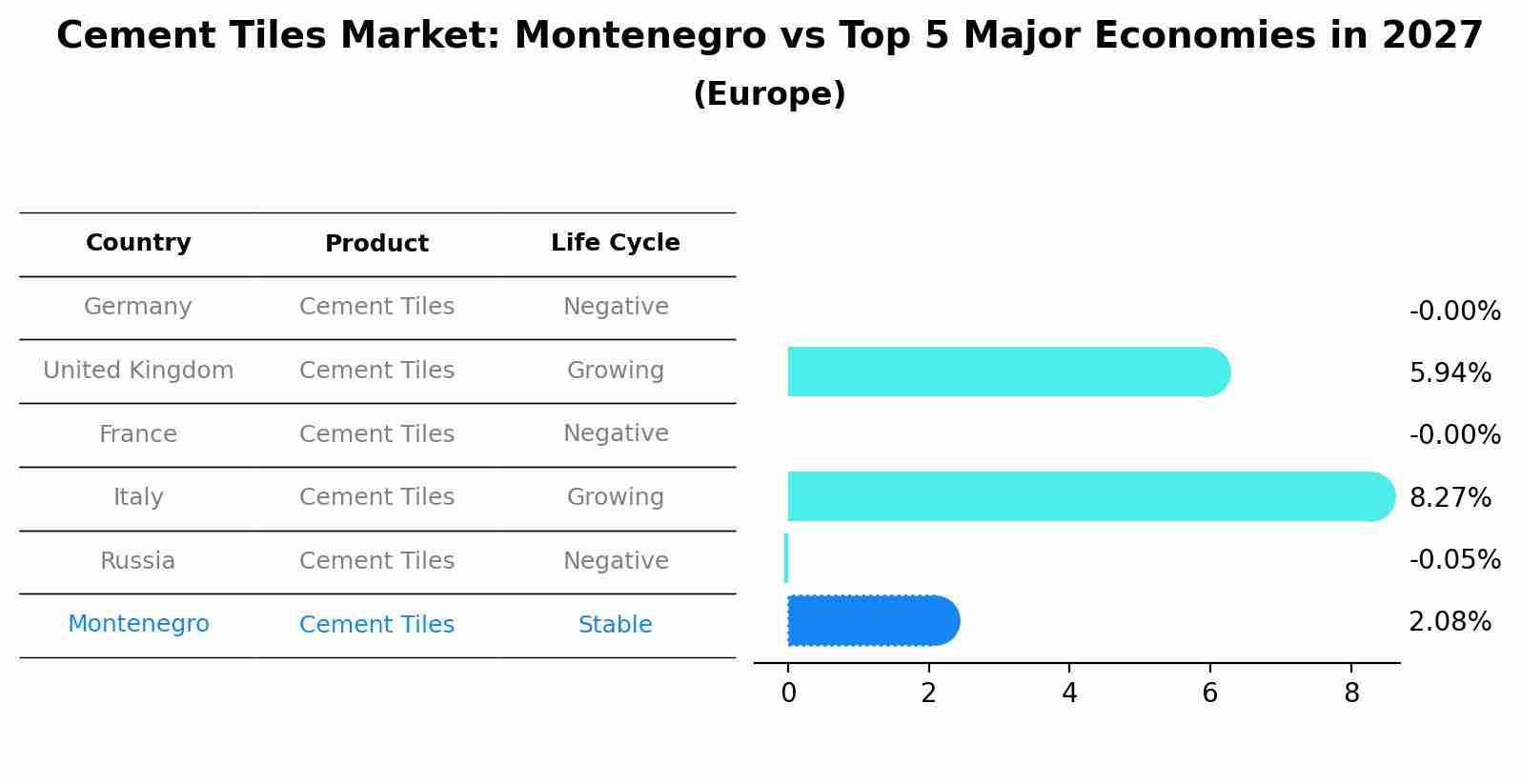 Cement Tiles Market: Montenegro vs Top 5 Major Economies in 2027
(Europe)

| Country | Product | Life Cycle |
|---|---|---|
| Germany | Cement Tiles | Negative |
| United Kingdom | Cement Tiles | Growing |
| France | Cement Tiles | Negative |
| Italy | Cement Tiles | Growing |
| Russia | Cement Tiles | Negative |
| Montenegro | Cement Tiles | Stable |

-0.00%
5.94%
-0.00%
8.27%
-0.05%
2.08%

0 2 4 6 8